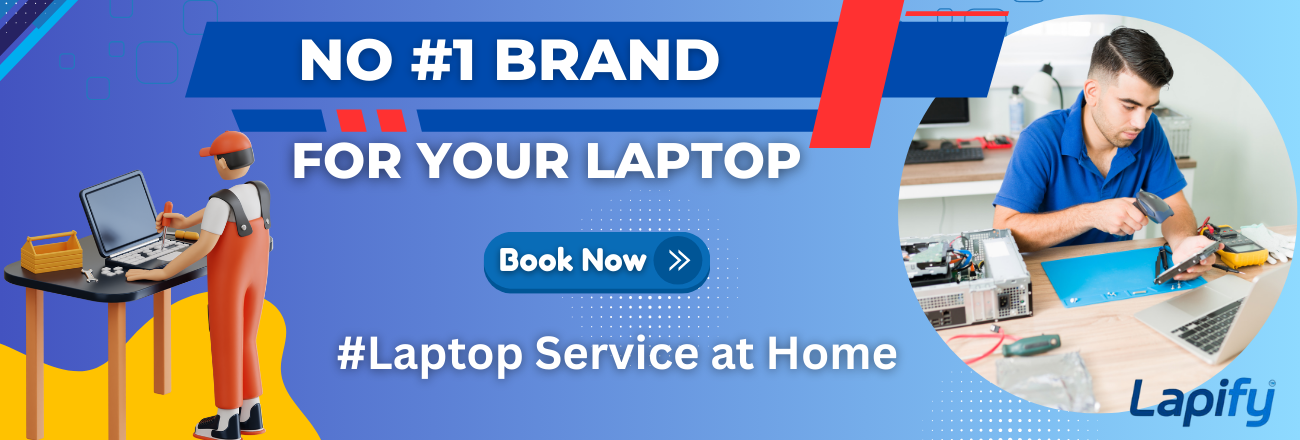 NO #1 BRAND

FOR YOUR LAPTOP

Book Now

#Laptop Service at Home

Lapify